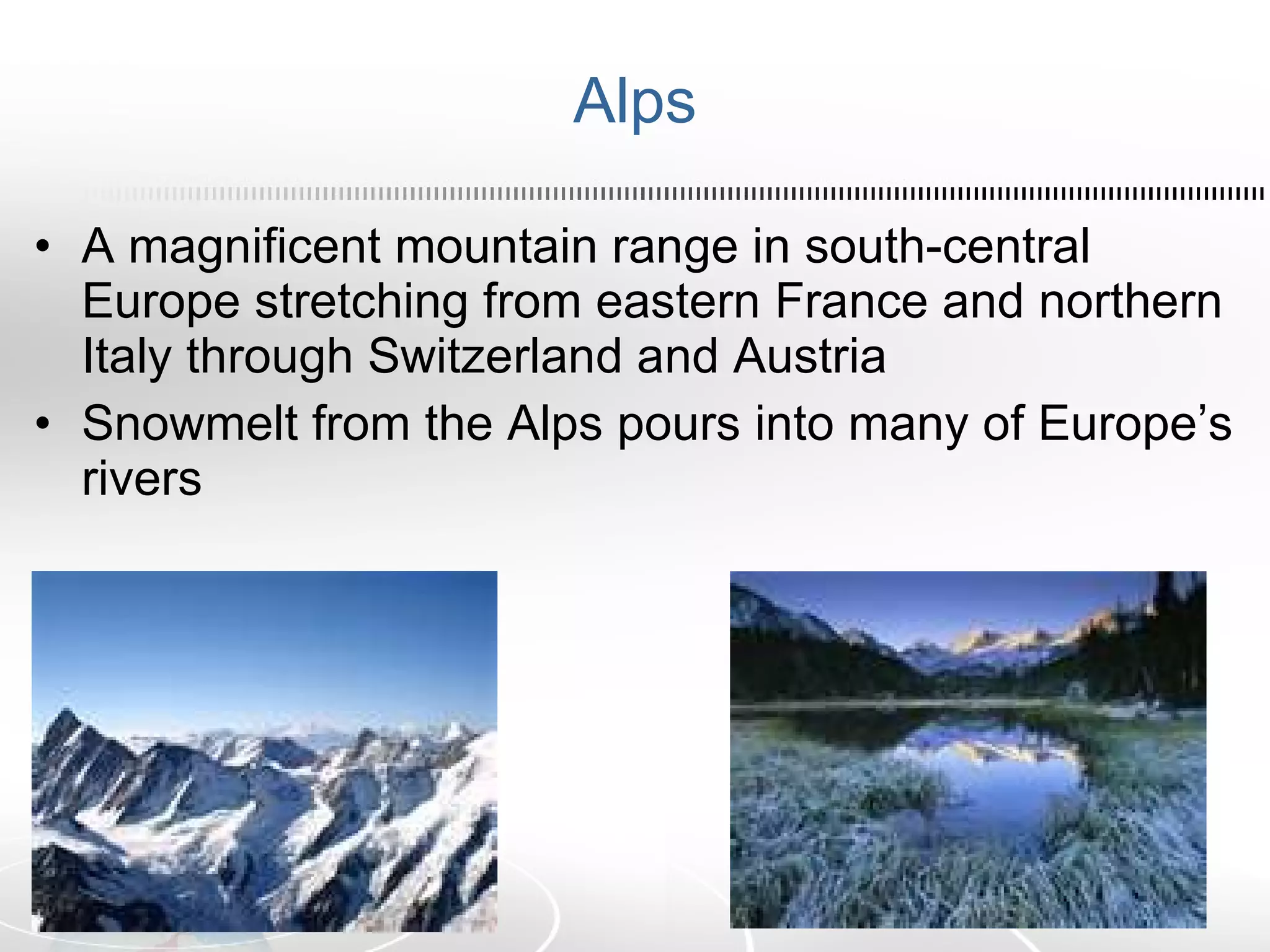 Alps

• A magnificent mountain range in south-central Europe stretching from eastern France and northern Italy through Switzerland and Austria
• Snowmelt from the Alps pours into many of Europe’s rivers